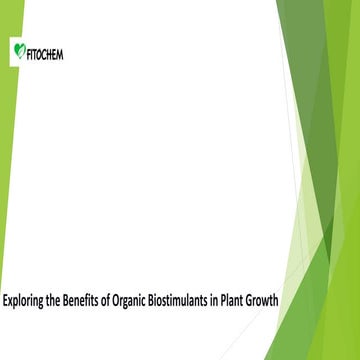 FITOCHEM

Exploring the Benefits of Organic Biostimulants in Plant Growth